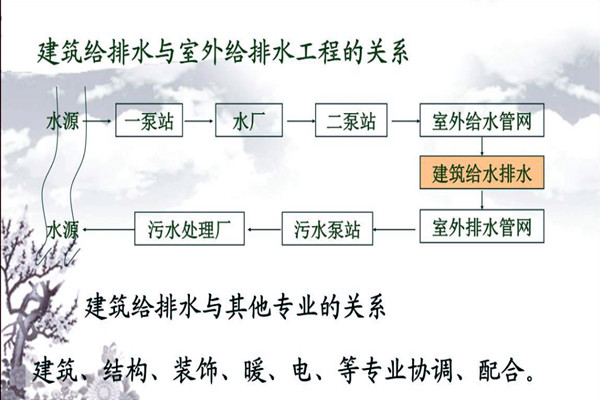 建筑给排水与室外给排水工程的关系

水源

一泵站

水厂

二泵站

室外给水管网

建筑给水排水

室外排水管网

污水泵站

污水处理厂

水源

建筑给排水与其他专业的关系

建筑、结构、装饰、暖、电、等专业协调、配合。